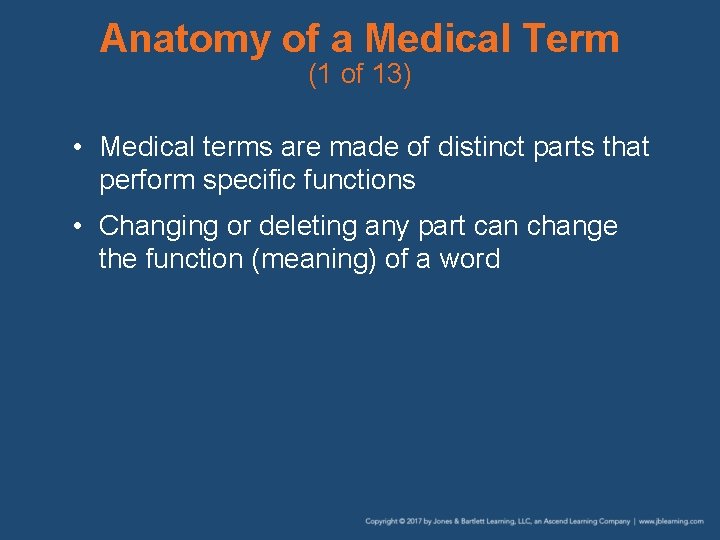 Anatomy of a Medical Term
(1 of 13)

• Medical terms are made of distinct parts that perform specific functions

• Changing or deleting any part can change the function (meaning) of a word

Copyright © 2017 by Jones & Bartlett Learning, LLC, an Ascend Learning Company | www.jblearning.com